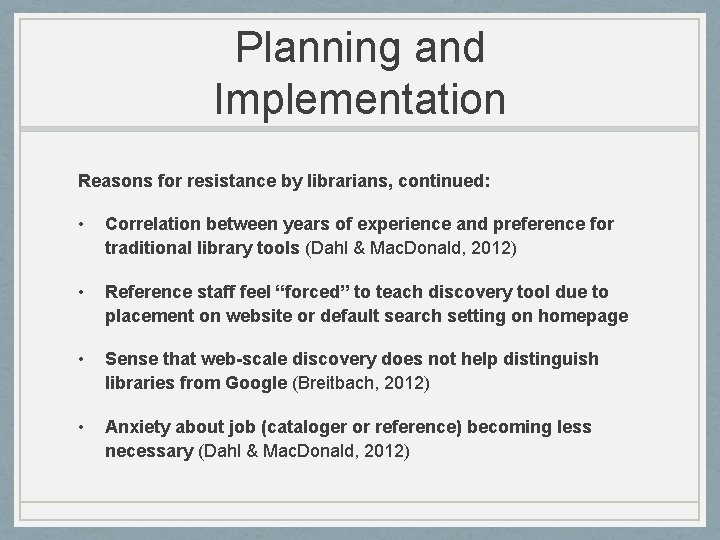 Planning and Implementation

Reasons for resistance by librarians, continued:

• Correlation between years of experience and preference for traditional library tools (Dahl & MacDonald, 2012)

• Reference staff feel “forced” to teach discovery tool due to placement on website or default search setting on homepage

• Sense that web-scale discovery does not help distinguish libraries from Google (Breitbach, 2012)

• Anxiety about job (cataloger or reference) becoming less necessary (Dahl & MacDonald, 2012)